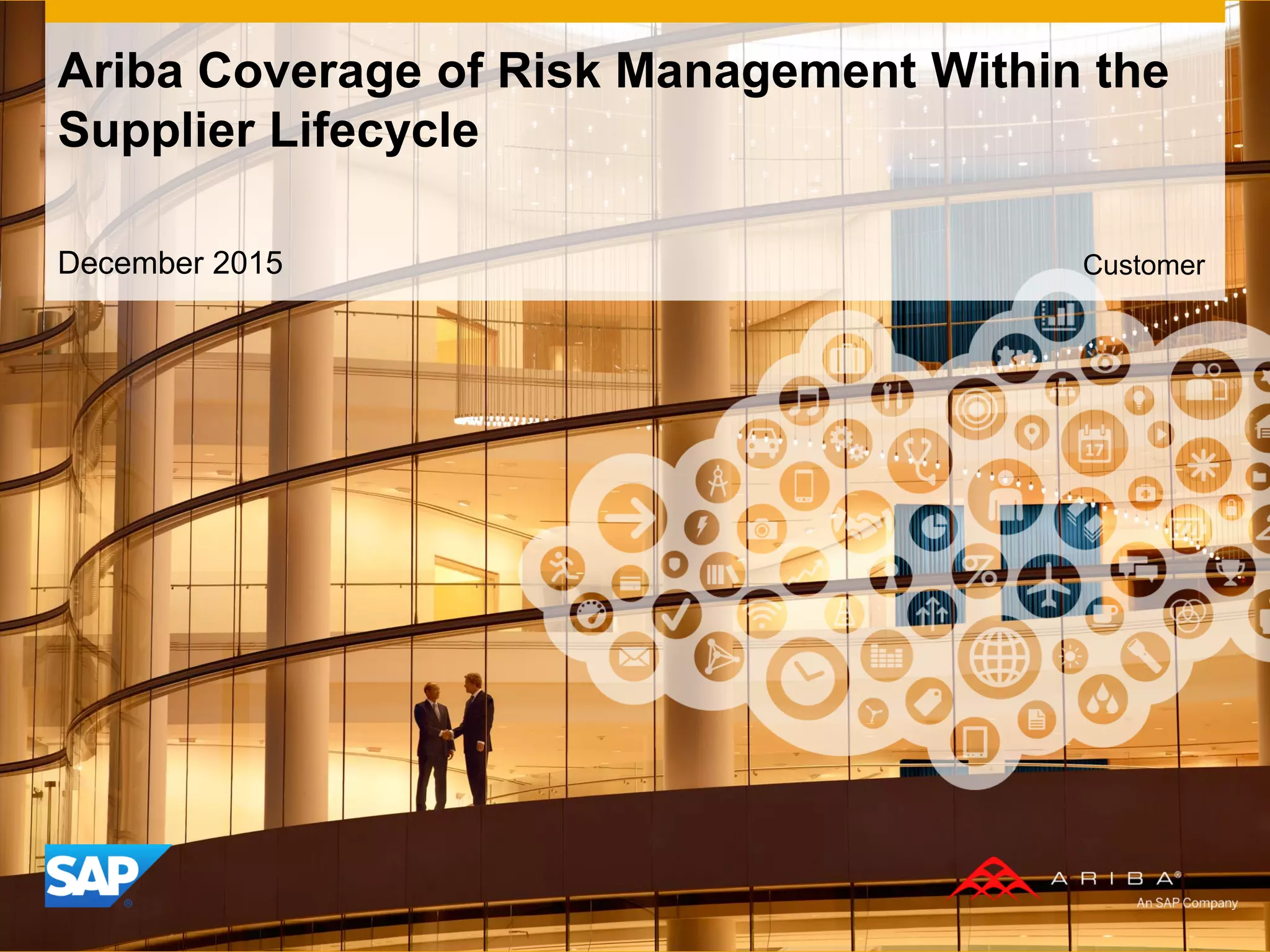 Ariba Coverage of Risk Management Within the Supplier Lifecycle

December 2015

Customer

17

SAP®

ARIBA®
An SAP Company